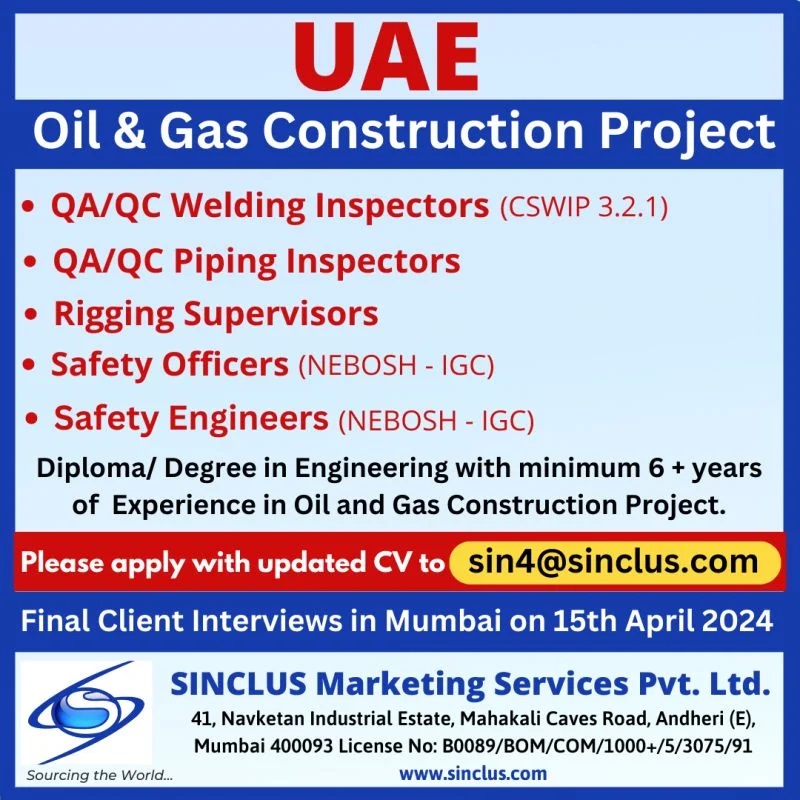 UAE

Oil & Gas Construction Project

• QA/QC Welding Inspectors (CSWIP 3.2.1)
• QA/QC Piping Inspectors
• Rigging Supervisors
• Safety Officers (NEBOSH - IGC)
• Safety Engineers (NEBOSH - IGC)

Diploma/ Degree in Engineering with minimum 6 + years of Experience in Oil and Gas Construction Project.

Please apply with updated CV to sin4@sinclus.com

Final Client Interviews in Mumbai on 15th April 2024

Sourcing the World...

SINCLUS Marketing Services Pvt. Ltd.

41, Navketan Industrial Estate, Mahakali Caves Road, Andheri (E), Mumbai 400093 License No: B0089/BOM/COM/1000+/5/3075/91

www.sinclus.com